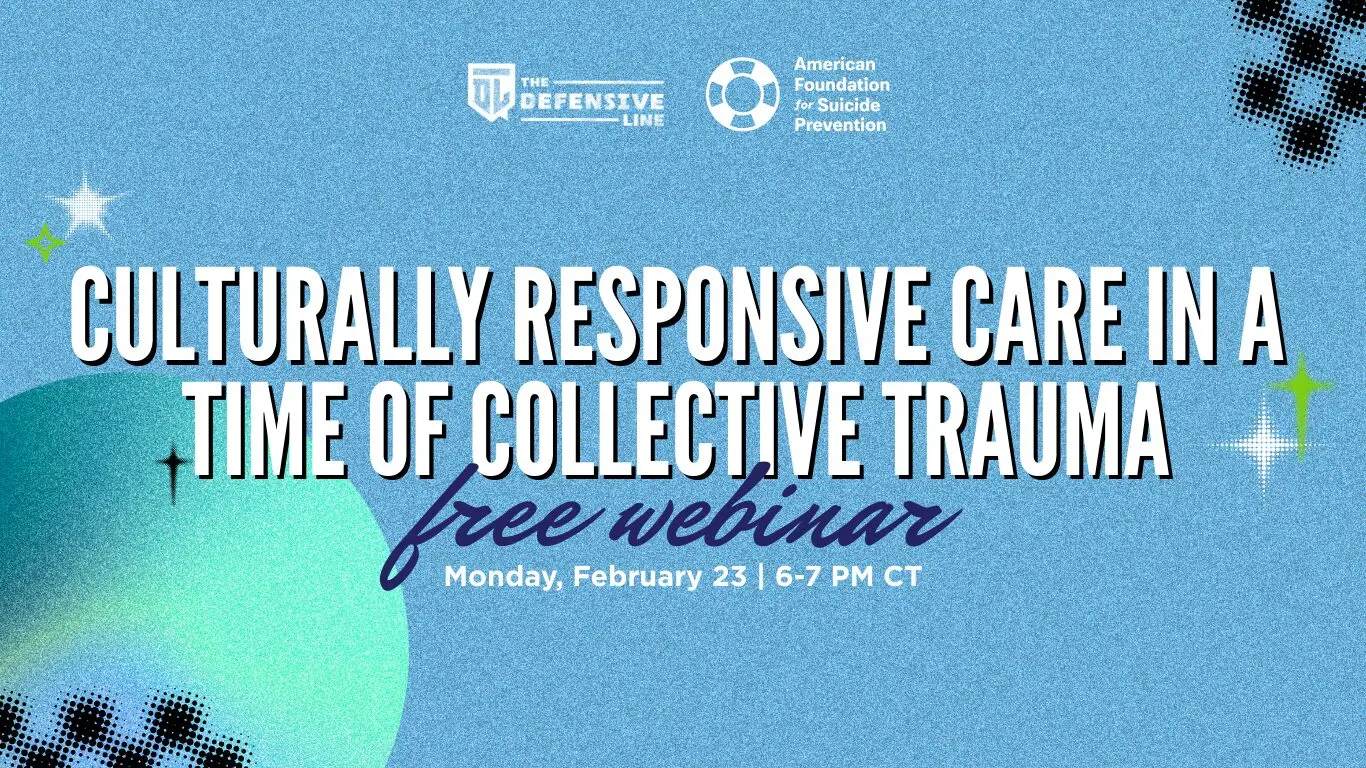 DL THE DEFENSIVE LINE

American Foundation for Suicide Prevention

CULTURALLY RESPONSIVE CARE IN A TIME OF COLLECTIVE TRAUMA

free webinar

Monday, February 23 | 6-7 PM CT